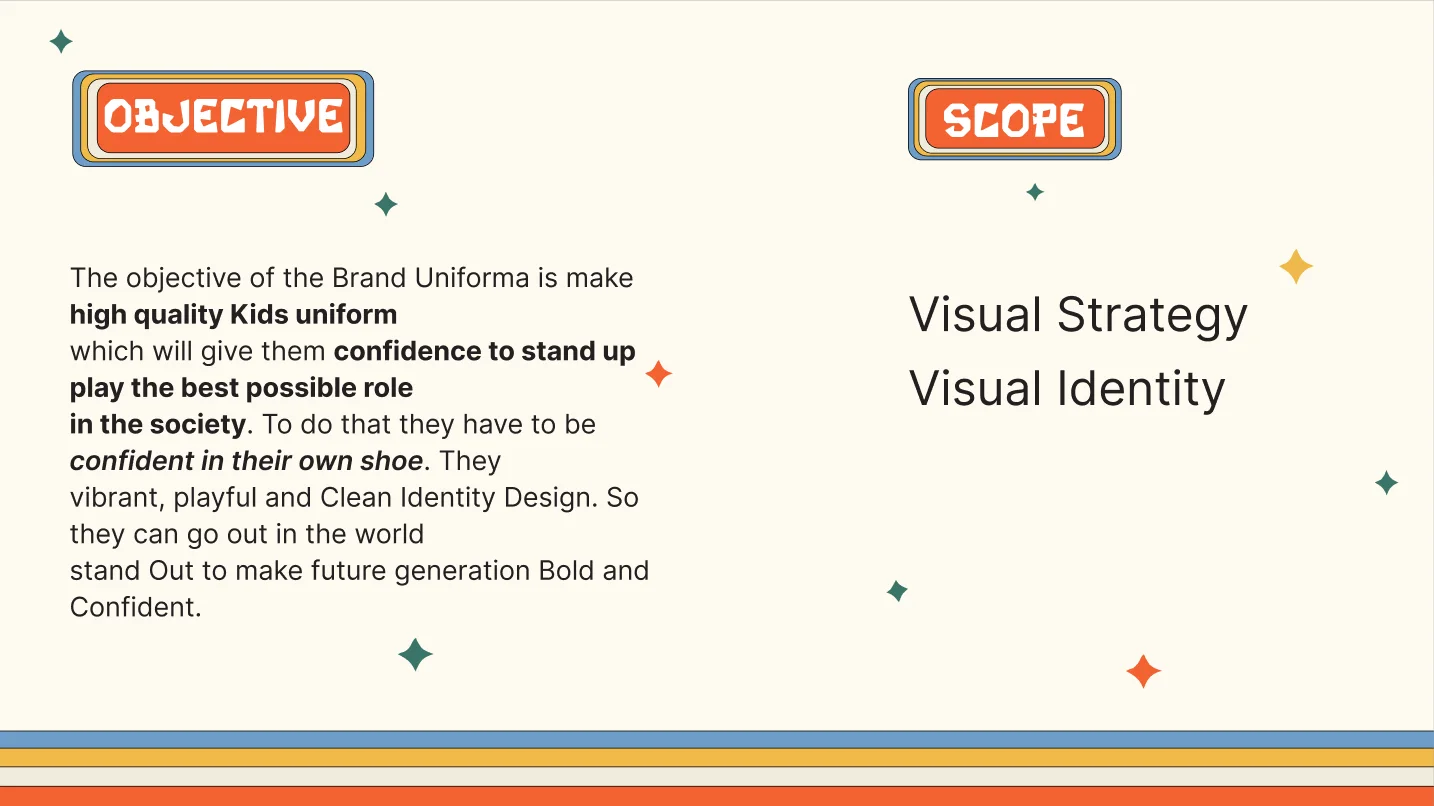 OBJECTIVE

The objective of the Brand Uniforma is make high quality Kids uniform
which will give them confidence to stand up play the best possible role
in the society. To do that they have to be confident in their own shoe. They
vibrant, playful and Clean Identity Design. So they can go out in the world
stand Out to make future generation Bold and Confident.

SCOPE

Visual Strategy
Visual Identity